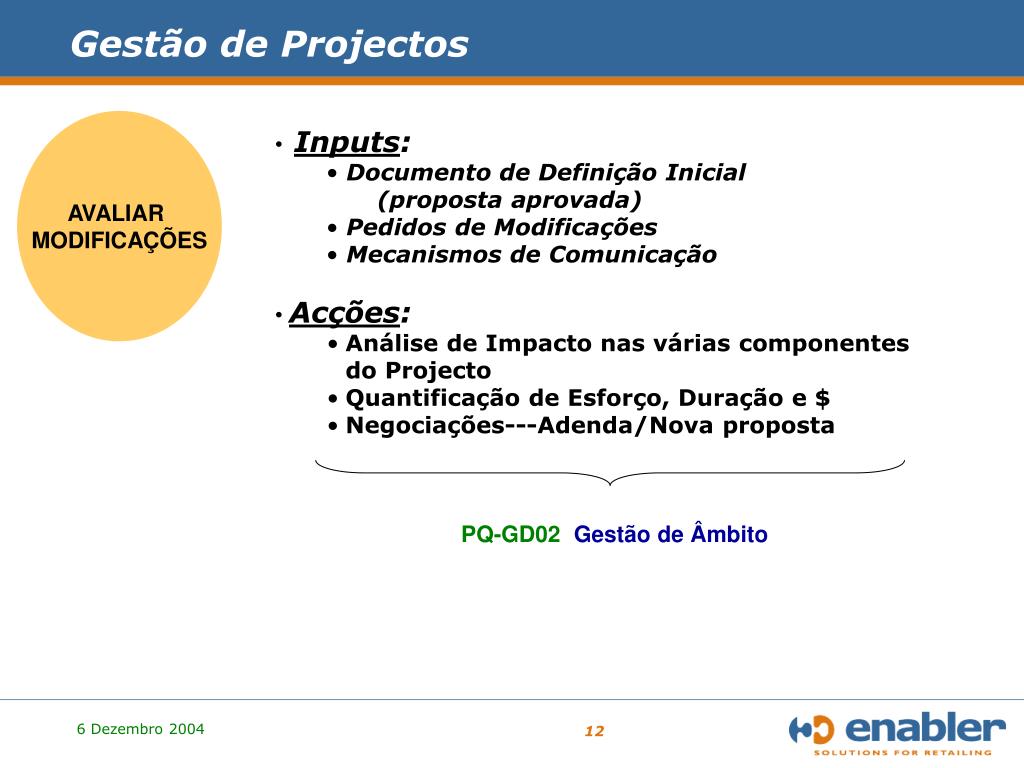 Gestão de Projectos

AVALIAR MODIFICAÇÕES

• Inputs:
• Documento de Definição Inicial (proposta aprovada)
• Pedidos de Modificações
• Mecanismos de Comunicação

• Acções:
• Análise de Impacto nas várias componentes do Projecto
• Quantificação de Esforço, Duração e $
• Negociações---Adenda/Nova proposta

PQ-GD02 Gestão de Âmbito

6 Dezembro 2004

12

enabler
SOLUTIONS FOR RETAILING